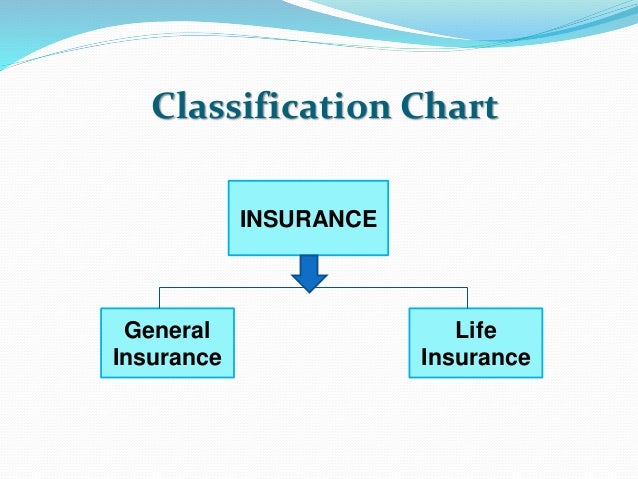 Classification Chart

INSURANCE

General Insurance

Life Insurance